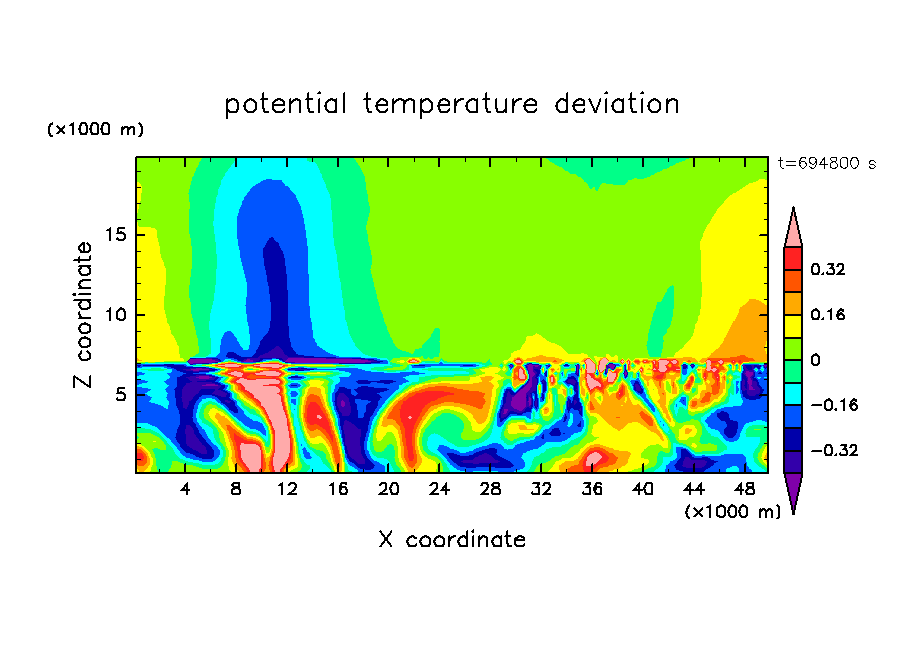 potential temperature deviation

(×1000 m)

t=694800 s

Z coordinate

15
10
5

4 8 12 16 20 24 28 32 36 40 44 48

(×1000 m)

X coordinate

0.32
0.16
0
−0.16
−0.32